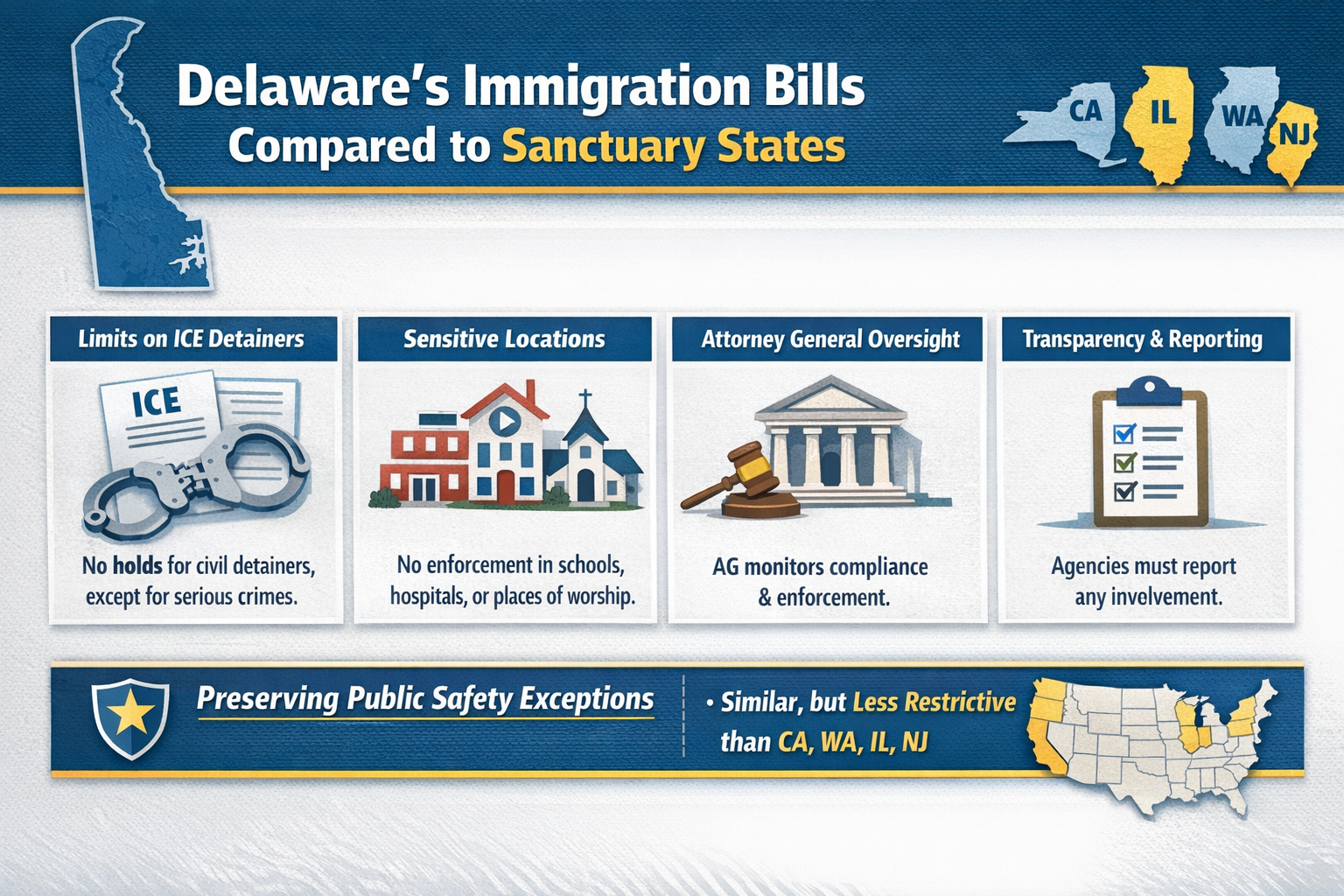 Delaware's Immigration Bills
Compared to Sanctuary States

CA IL WA NJ

Limits on ICE Detainers

ICE

No holds for civil detainers, except for serious crimes.

Sensitive Locations

No enforcement in schools, hospitals, or places of worship.

Attorney General Oversight

AG monitors compliance & enforcement.

Transparency & Reporting

Agencies must report any invelvement.

Preserving Public Safety Exceptions

• Similar, but Less Restrictive than CA, WA, IL, NJ